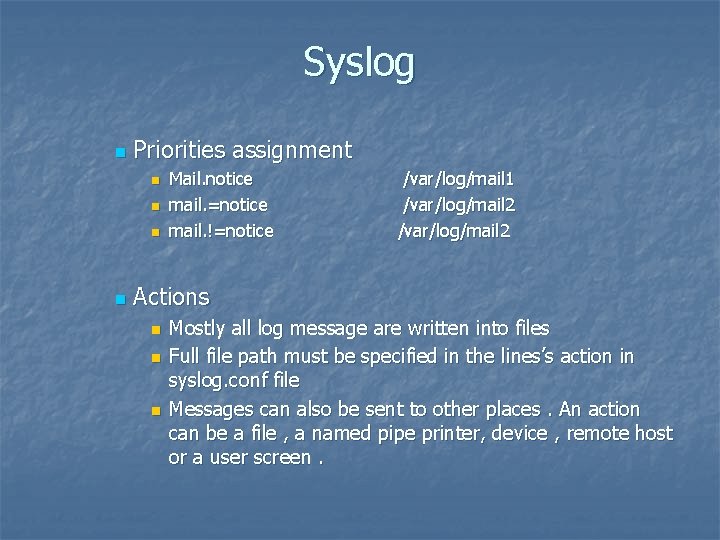 Syslog

Priorities assignment

Mail.notice /var/log/mail1
mail.=notice /var/log/mail2
mail.!=notice /var/log/mail2

Actions

Mostly all log message are written into files
Full file path must be specified in the lines's action in syslog.conf file
Messages can also be sent to other places . An action can be a file , a named pipe printer, device , remote host or a user screen .